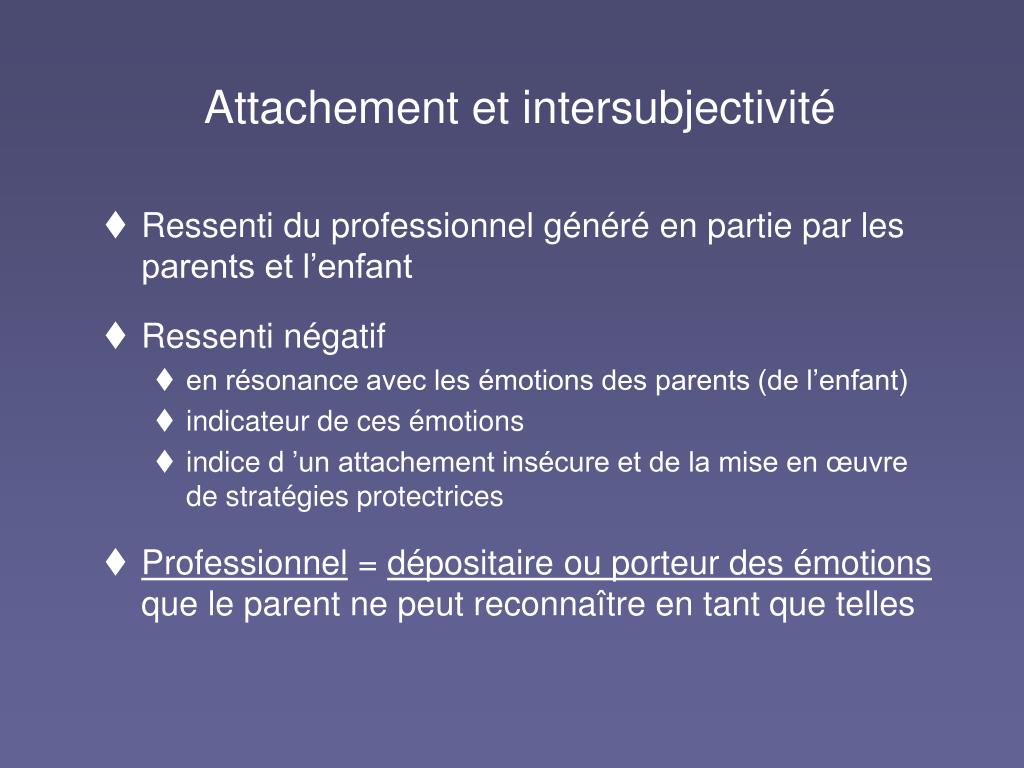 Attachement et intersubjectivité

♦ Ressenti du professionnel généré en partie par les parents et l’enfant

♦ Ressenti négatif
♦ en résonance avec les émotions des parents (de l’enfant)
♦ indicateur de ces émotions
♦ indice d ’un attachement insécure et de la mise en œuvre de stratégies protectrices

♦ Professionnel = dépositaire ou porteur des émotions que le parent ne peut reconnaître en tant que telles